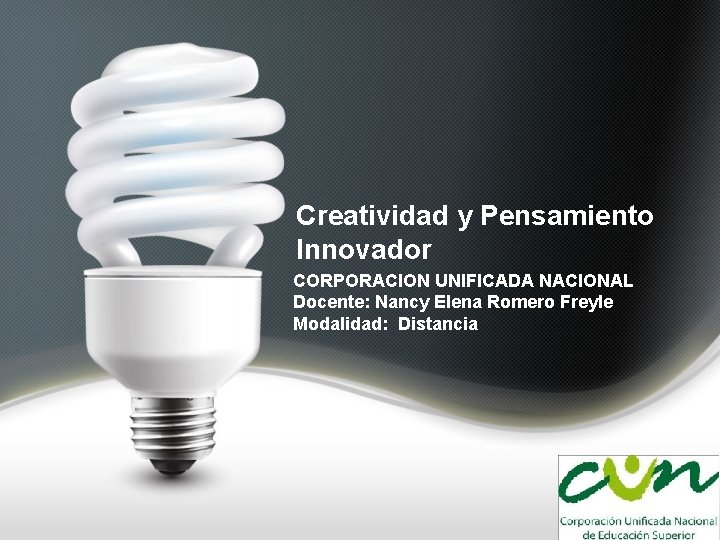 Creatividad y Pensamiento Innovador

CORPORACION UNIFICADA NACIONAL
Docente: Nancy Elena Romero Freyle
Modalidad: Distancia

cun
Corporación Unificada Nacional de Educación Superior